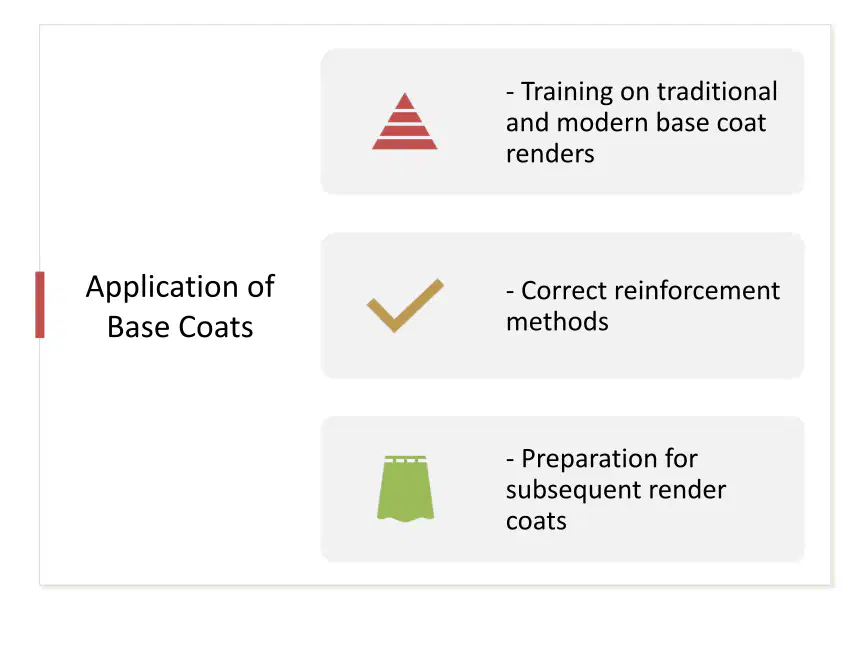 Application of Base Coats

- Training on traditional and modern base coat renders

- Correct reinforcement methods

- Preparation for subsequent render coats